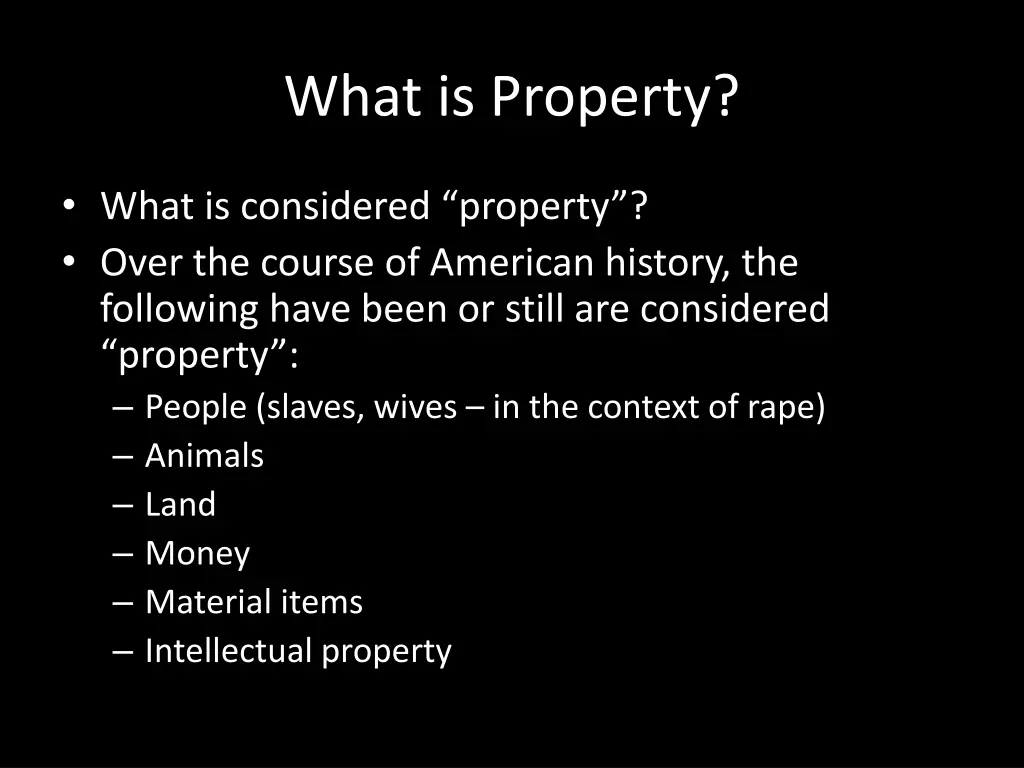 What is Property?

• What is considered “property”?
• Over the course of American history, the following have been or still are considered “property”:
– People (slaves, wives – in the context of rape)
– Animals
– Land
– Money
– Material items
– Intellectual property